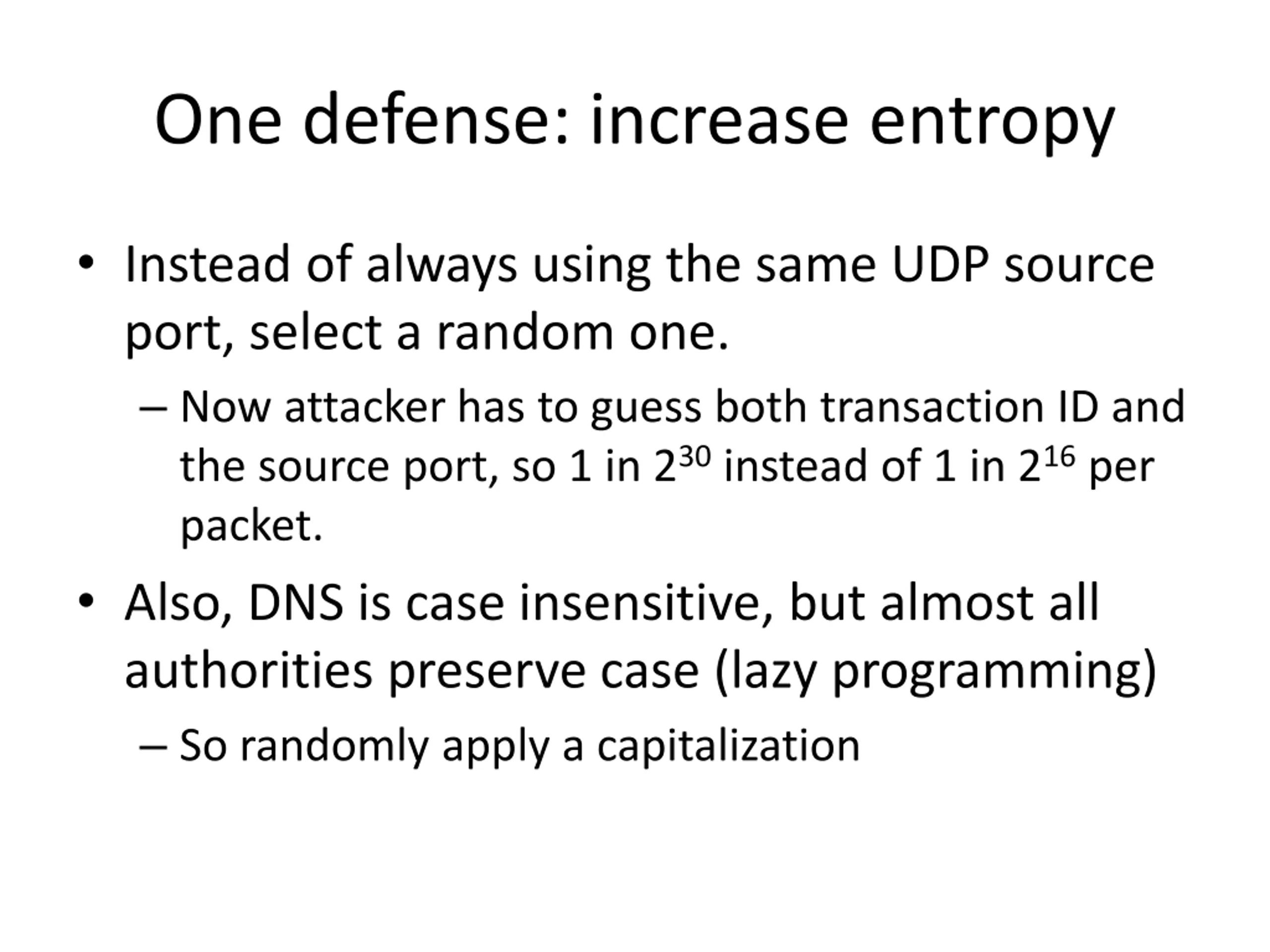 One defense: increase entropy

• Instead of always using the same UDP source port, select a random one.
  – Now attacker has to guess both transaction ID and the source port, so 1 in $2^{30}$ instead of 1 in $2^{16}$ per packet.
• Also, DNS is case insensitive, but almost all authorities preserve case (lazy programming)
  – So randomly apply a capitalization